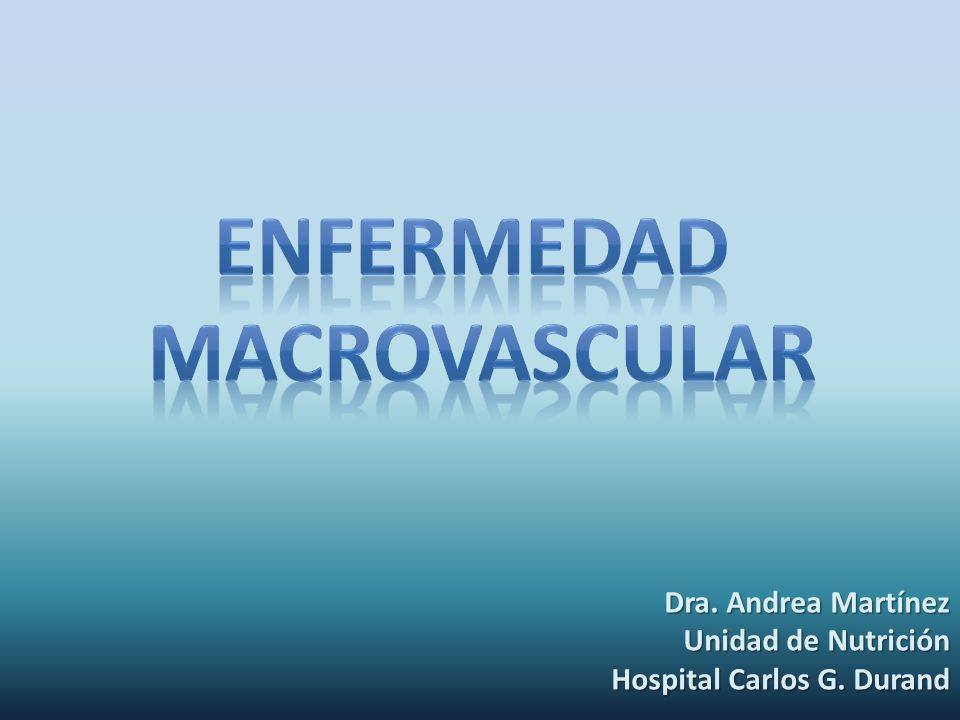 ENFERMEDAD MACROVASCULAR

Dra. Andrea Martínez
Unidad de Nutrición
Hospital Carlos G. Durand